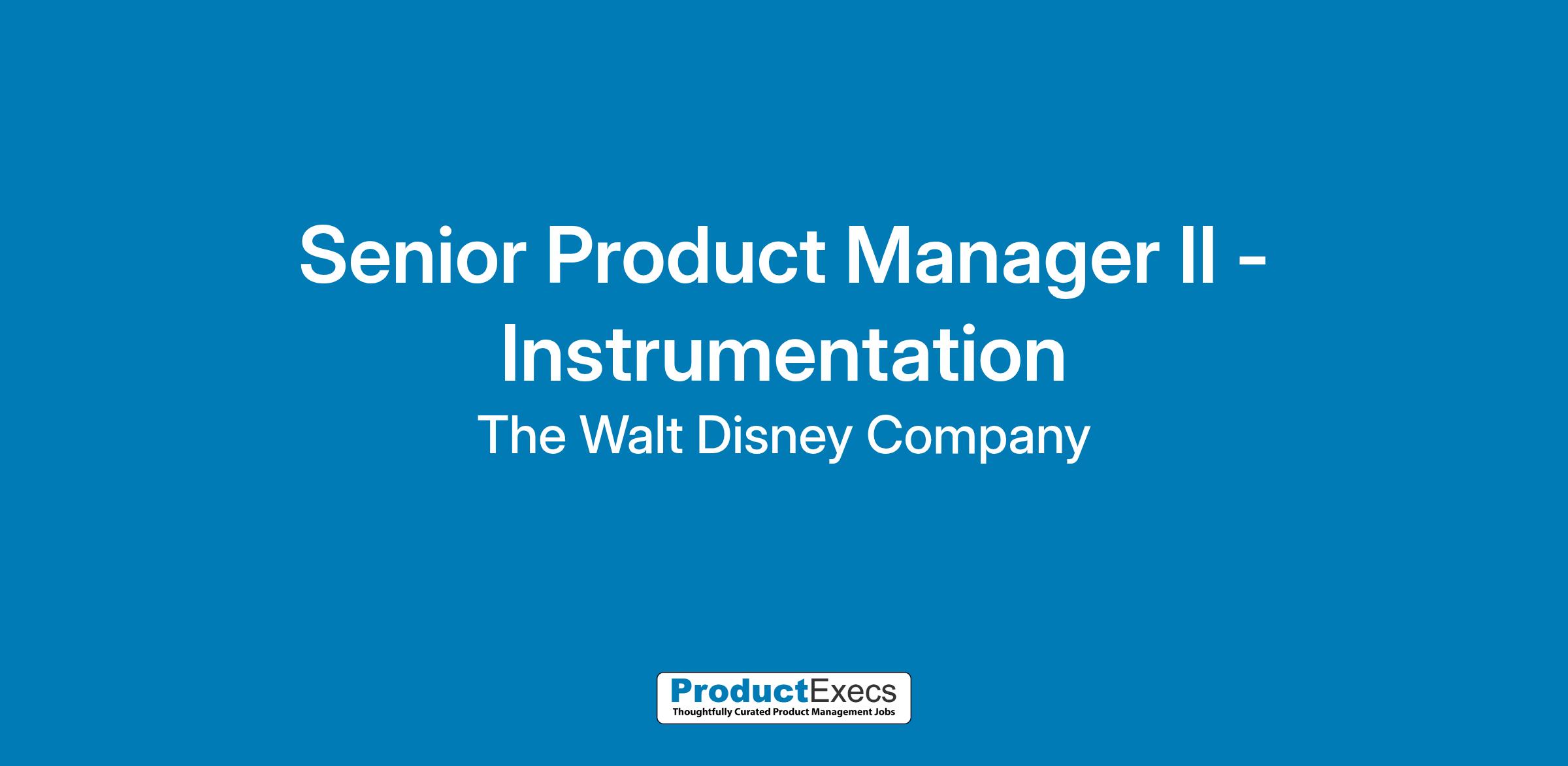 Senior Product Manager II - Instrumentation

The Walt Disney Company

ProductExecs
Thoughtfully Curated Product Management Jobs